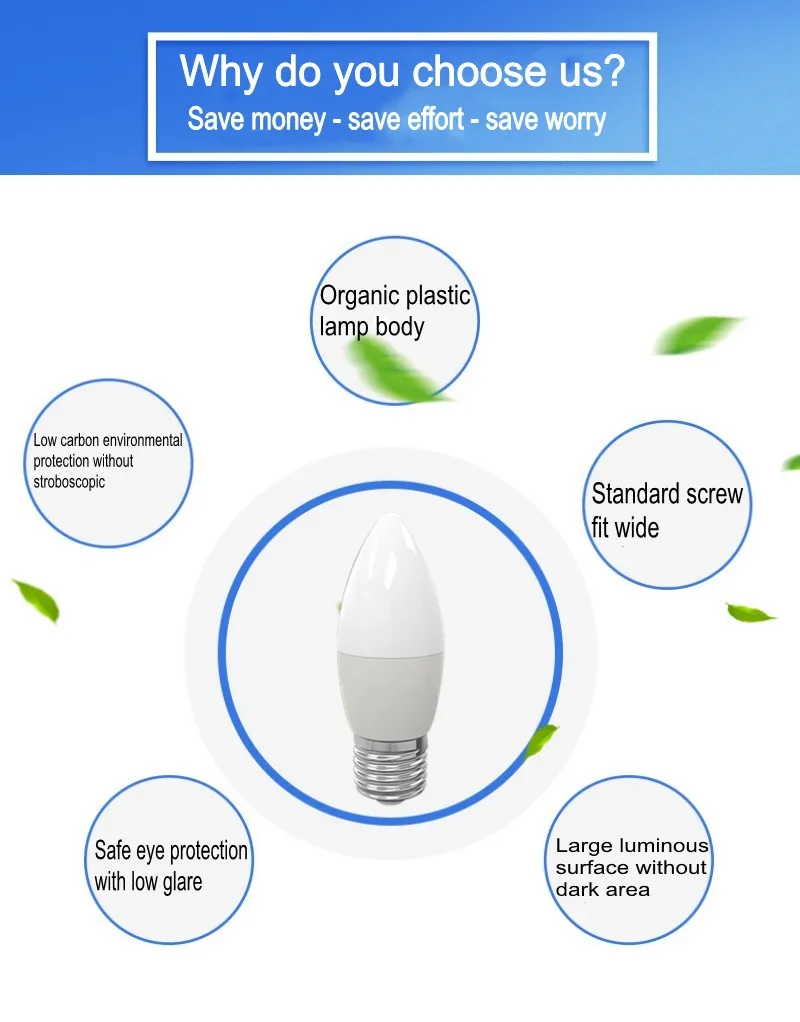 Why do you choose us?
Save money - save effort - save worry

Organic plastic lamp body

Low carbon environmental protection without stroboscopic

Standard screw fit wide

Safe eye protection with low glare

Large luminous surface without dark area